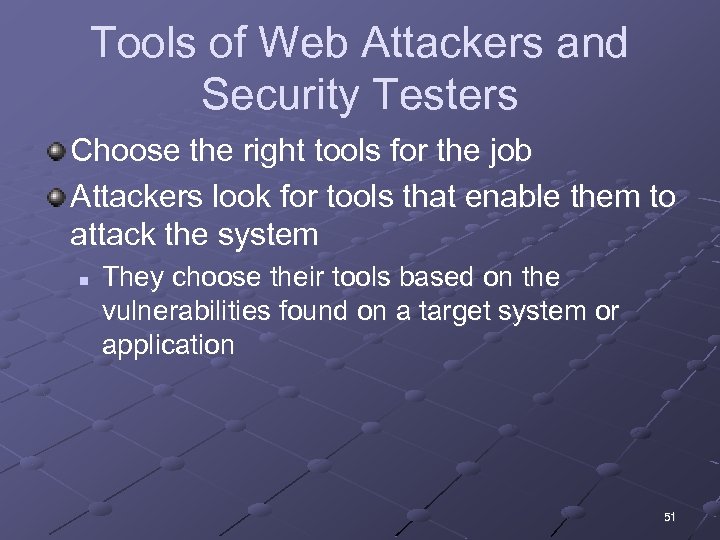 Tools of Web Attackers and Security Testers

Choose the right tools for the job

Attackers look for tools that enable them to attack the system

They choose their tools based on the vulnerabilities found on a target system or application

51